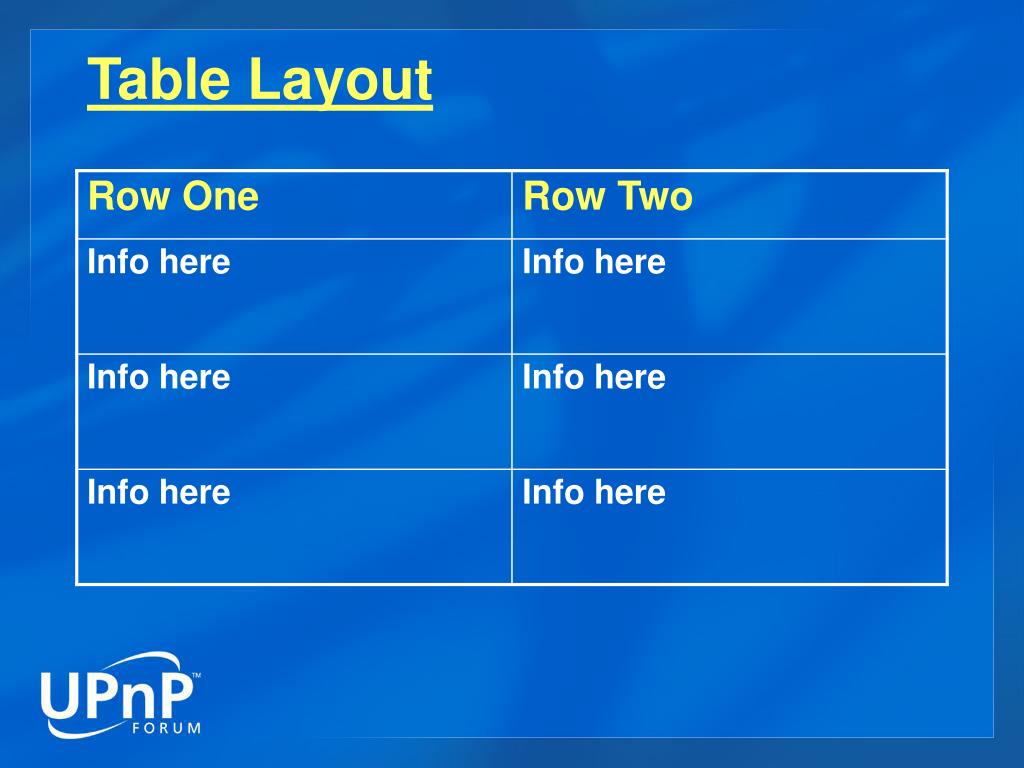 Table Layout

| Row One | Row Two |
|---|---|
| Info here | Info here |
| Info here | Info here |
| Info here | Info here |

UPnP™ FORUM